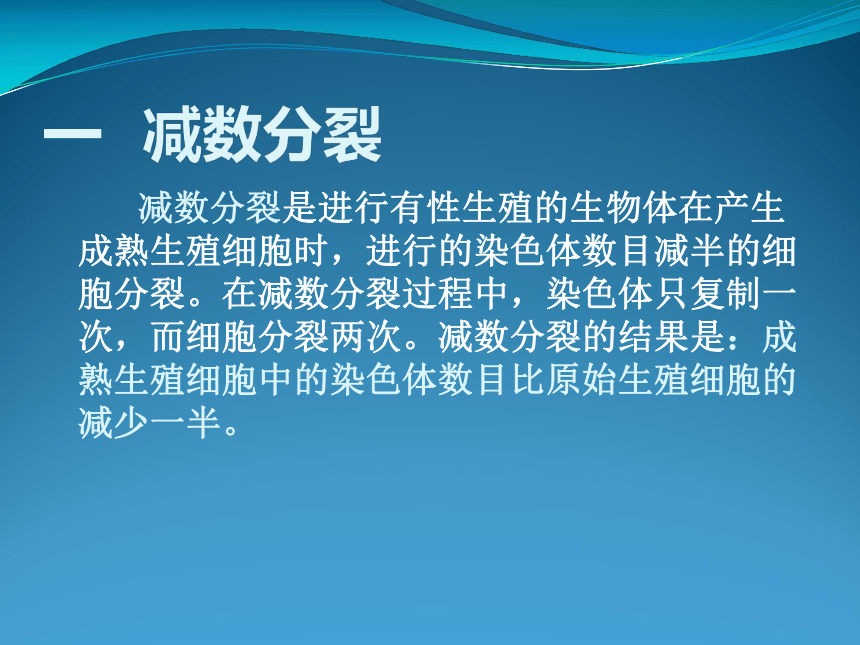 一 减数分裂

减数分裂是进行有性生殖的生物体在产生成熟生殖细胞时，进行的染色体数目减半的细胞分裂。在减数分裂过程中，染色体只复制一次，而细胞分裂两次。减数分裂的结果是：成熟生殖细胞中的染色体数目比原始生殖细胞的减少一半。